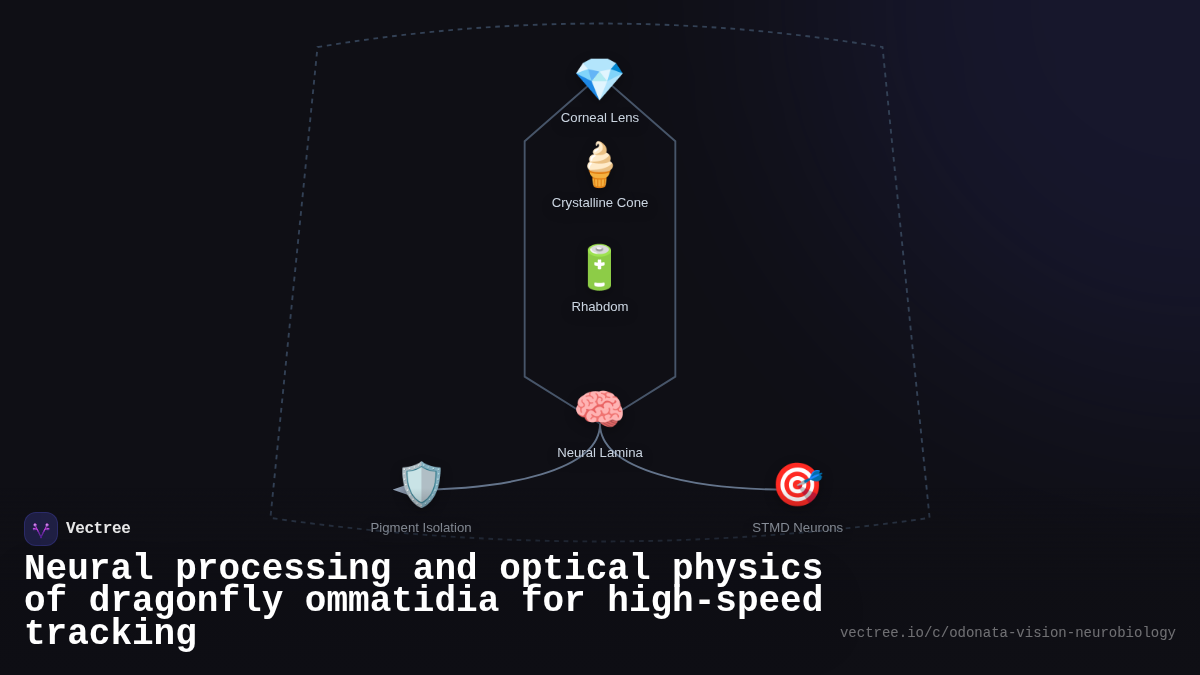 Corneal Lens

Crystalline Cone

Rhabdom

Neural Lamina

Pigment Isolation

STMD Neurons

Vectree

Neural processing and optical physics of dragonfly ommatidia for high-speed tracking

vectree.io/c/odonata-vision-neurobiology